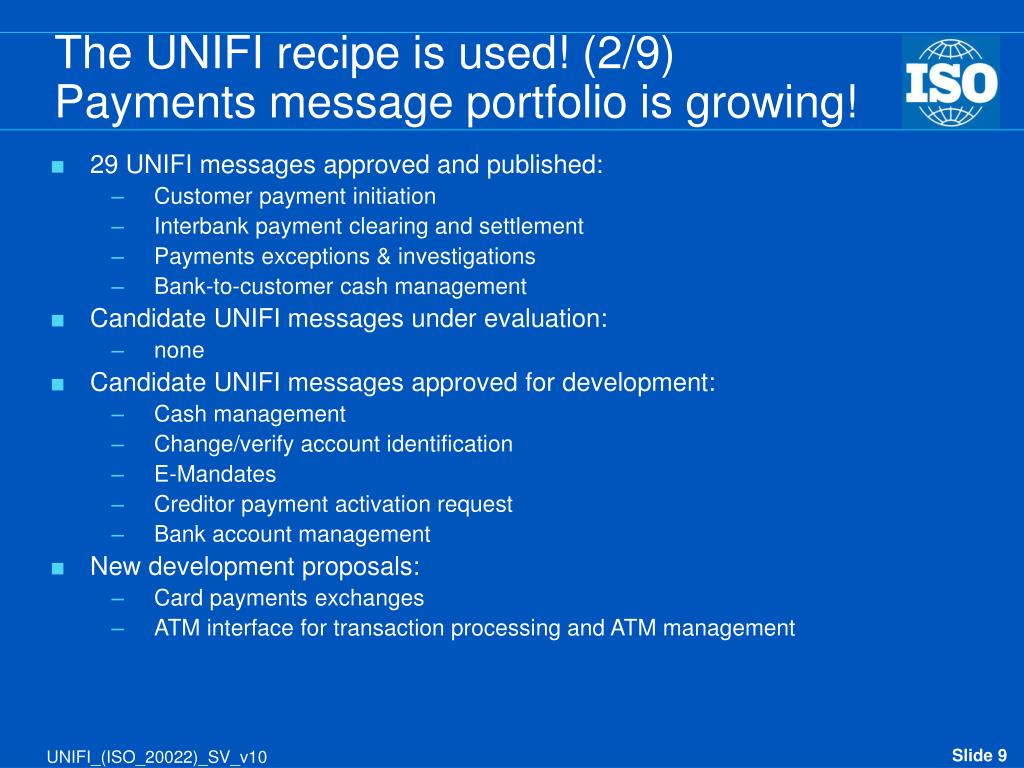 The UNIFI recipe is used! (2/9)
Payments message portfolio is growing!

ISO

■ 29 UNIFI messages approved and published:
– Customer payment initiation
– Interbank payment clearing and settlement
– Payments exceptions & investigations
– Bank-to-customer cash management
■ Candidate UNIFI messages under evaluation:
– none
■ Candidate UNIFI messages approved for development:
– Cash management
– Change/verify account identification
– E-Mandates
– Creditor payment activation request
– Bank account management
■ New development proposals:
– Card payments exchanges
– ATM interface for transaction processing and ATM management

UNIFI_(ISO_20022)_SV_v10

Slide 9